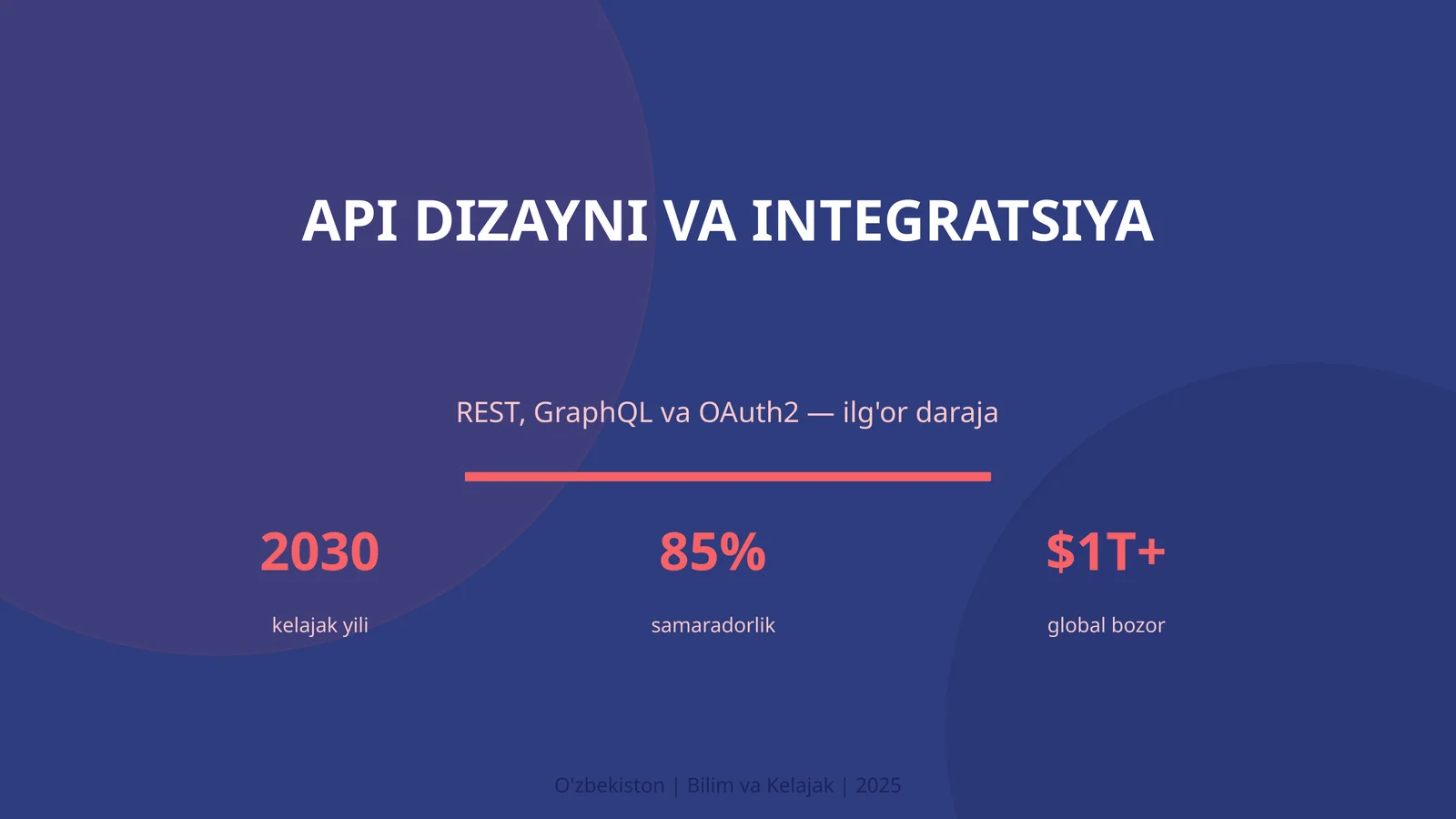 API DIZAYNI VA INTEGRATSIYA

REST, GraphQL va OAuth2 — ilg'or daraja

2030
kelajak yili

85%
samaradorlik

$1T+
global bozor

O'zbekiston | Bilim va Kelajak | 2025